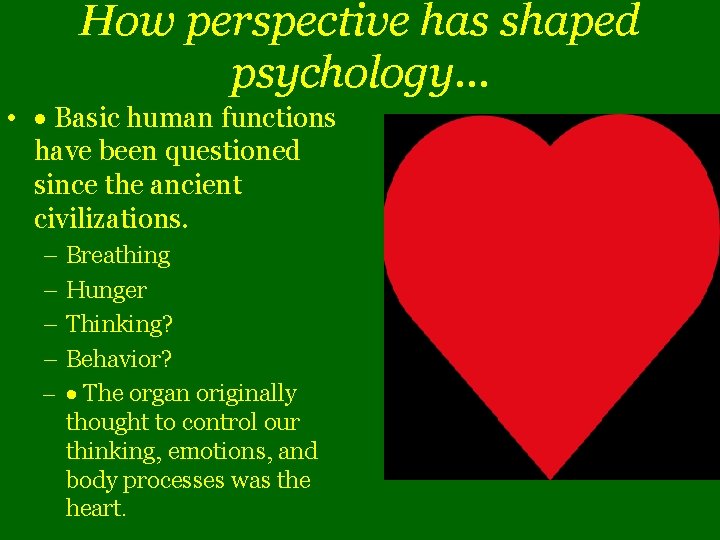 How perspective has shaped psychology…

• • Basic human functions have been questioned since the ancient civilizations.
– Breathing
– Hunger
– Thinking?
– Behavior?
– • The organ originally thought to control our thinking, emotions, and body processes was the heart.